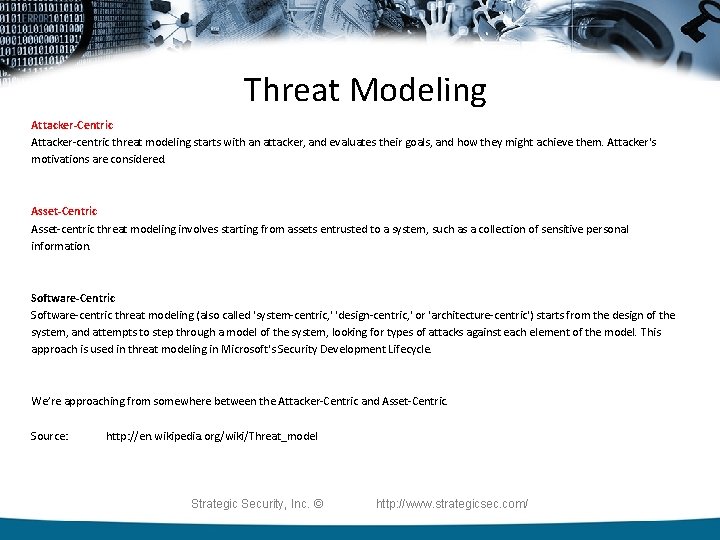 Threat Modeling

Attacker-Centric
Attacker-centric threat modeling starts with an attacker, and evaluates their goals, and how they might achieve them. Attacker's motivations are considered.

Asset-Centric
Asset-centric threat modeling involves starting from assets entrusted to a system, such as a collection of sensitive personal information.

Software-Centric
Software-centric threat modeling (also called 'system-centric,' 'design-centric,' or 'architecture-centric') starts from the design of the system, and attempts to step through a model of the system, looking for types of attacks against each element of the model. This approach is used in threat modeling in Microsoft's Security Development Lifecycle.

We're approaching from somewhere between the Attacker-Centric and Asset-Centric.

Source: http://en.wikipedia.org/wiki/Threat_model

Strategic Security, Inc. © http://www.strategicsec.com/